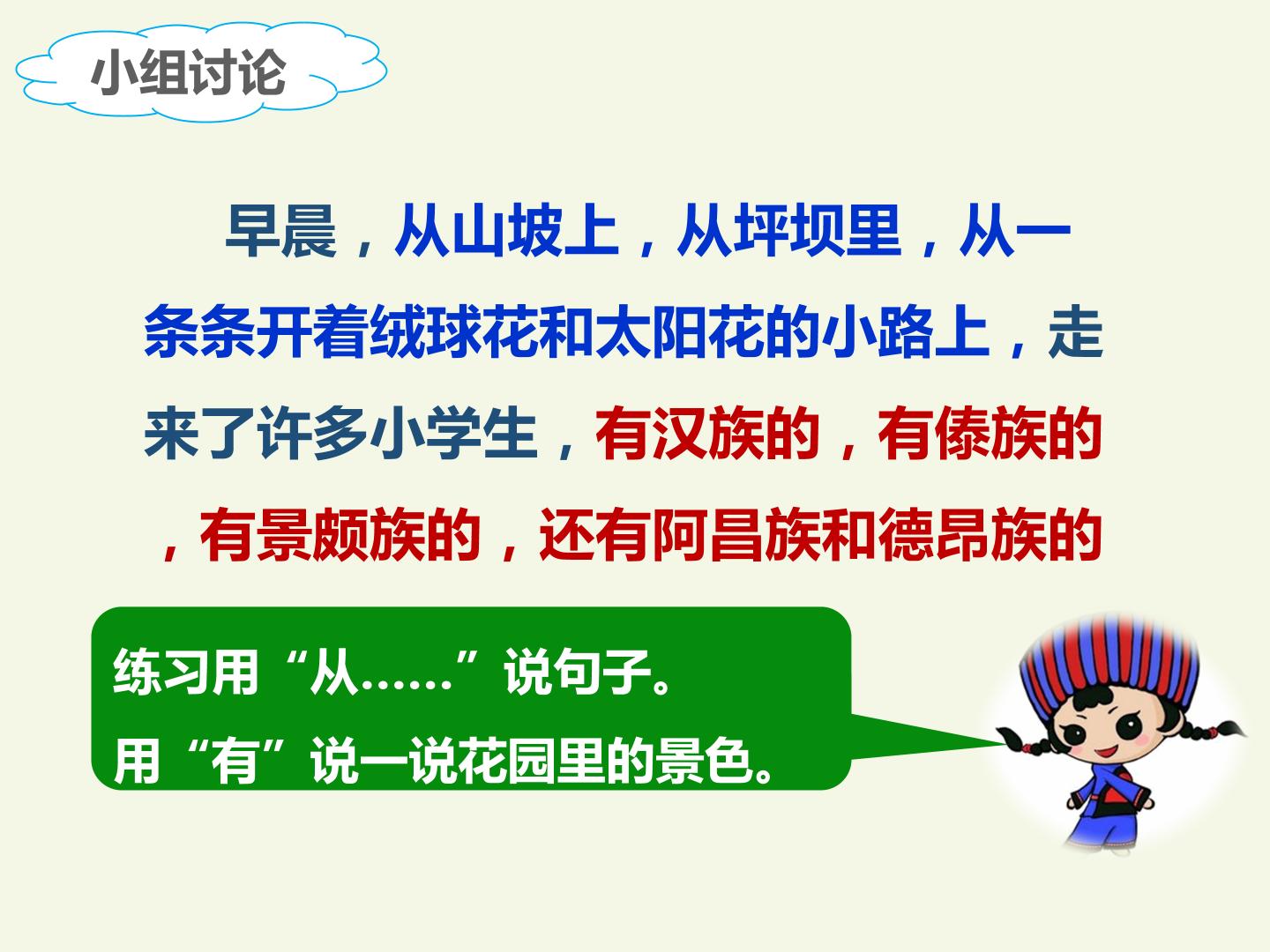 小组讨论

早晨，从山坡上，从坪坝里，从一条条开着绒球花和太阳花的小路上，走来了许多小学生，有汉族的，有傣族的，有景颇族的，还有阿昌族和德昂族的

练习用“从……”说句子。
用“有”说一说花园里的景色。